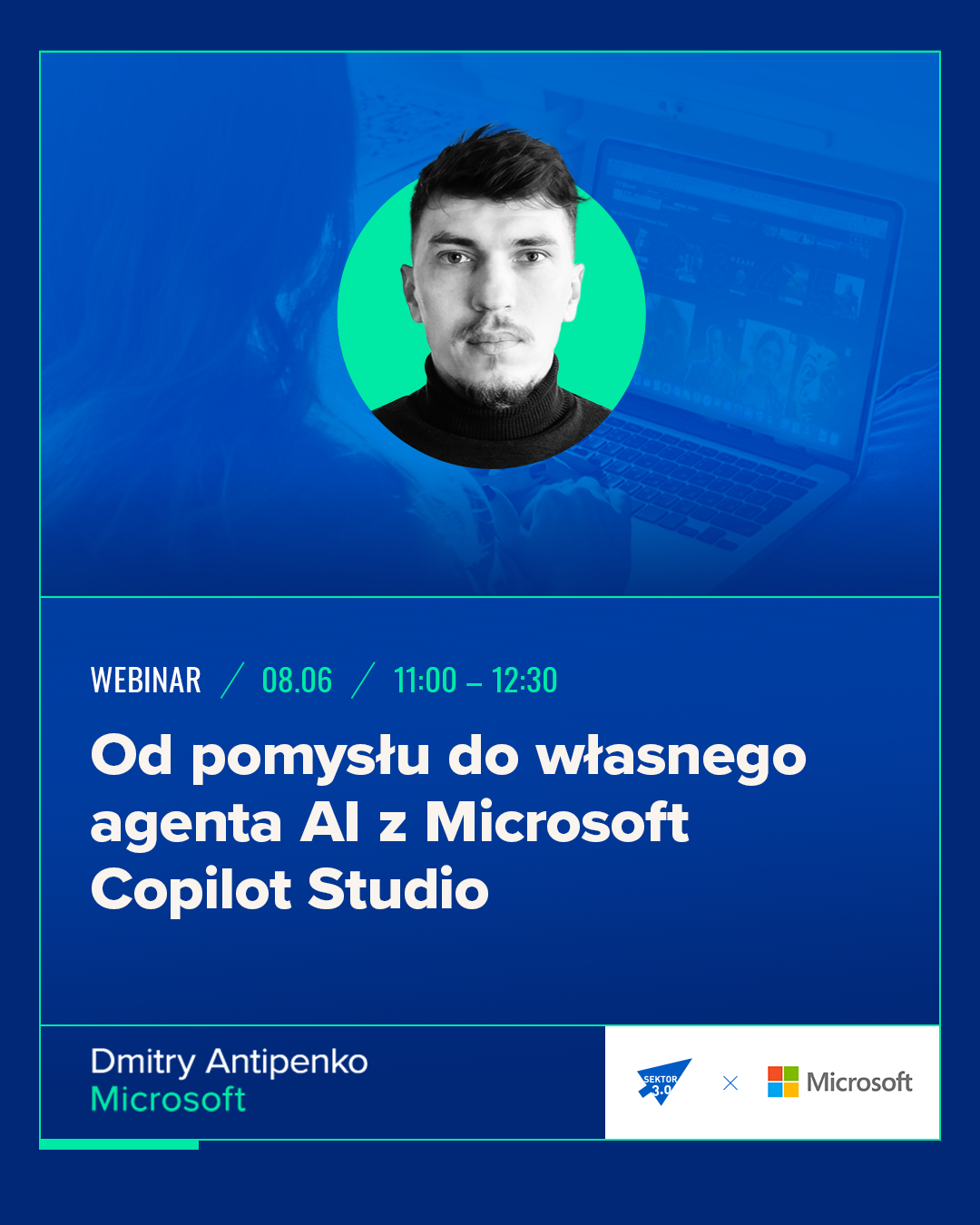 WEBINAR / 08.06 / 11:00 – 12:30

Od pomysłu do własnego agenta AI z Microsoft Copilot Studio

Dmitry Antipenko
Microsoft

SEKTOR 3.0 × Microsoft